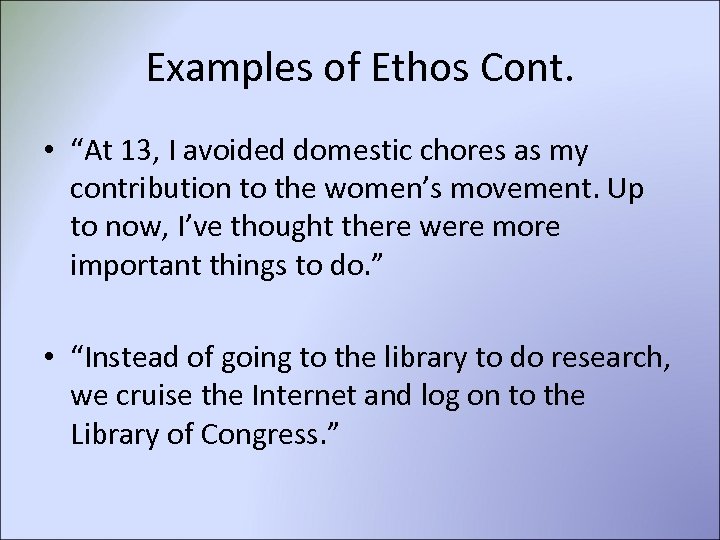 Examples of Ethos Cont.

• “At 13, I avoided domestic chores as my contribution to the women’s movement. Up to now, I’ve thought there were more important things to do.”

• “Instead of going to the library to do research, we cruise the Internet and log on to the Library of Congress.”